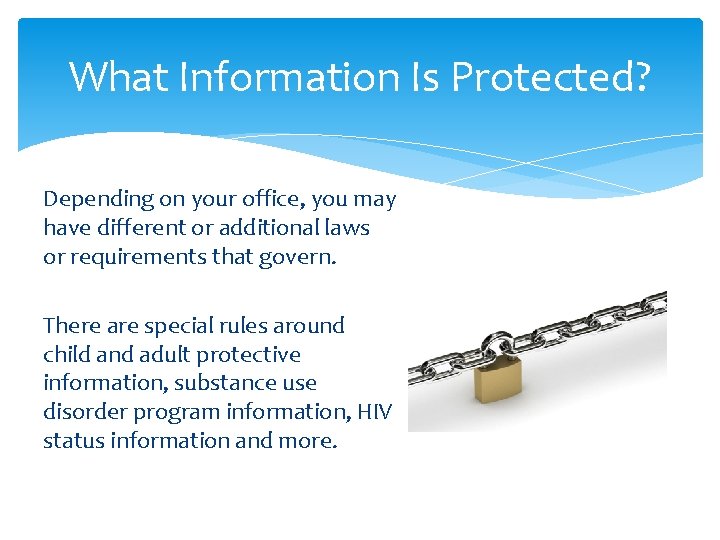 What Information Is Protected?

Depending on your office, you may have different or additional laws or requirements that govern.

There are special rules around child and adult protective information, substance use disorder program information, HIV status information and more.